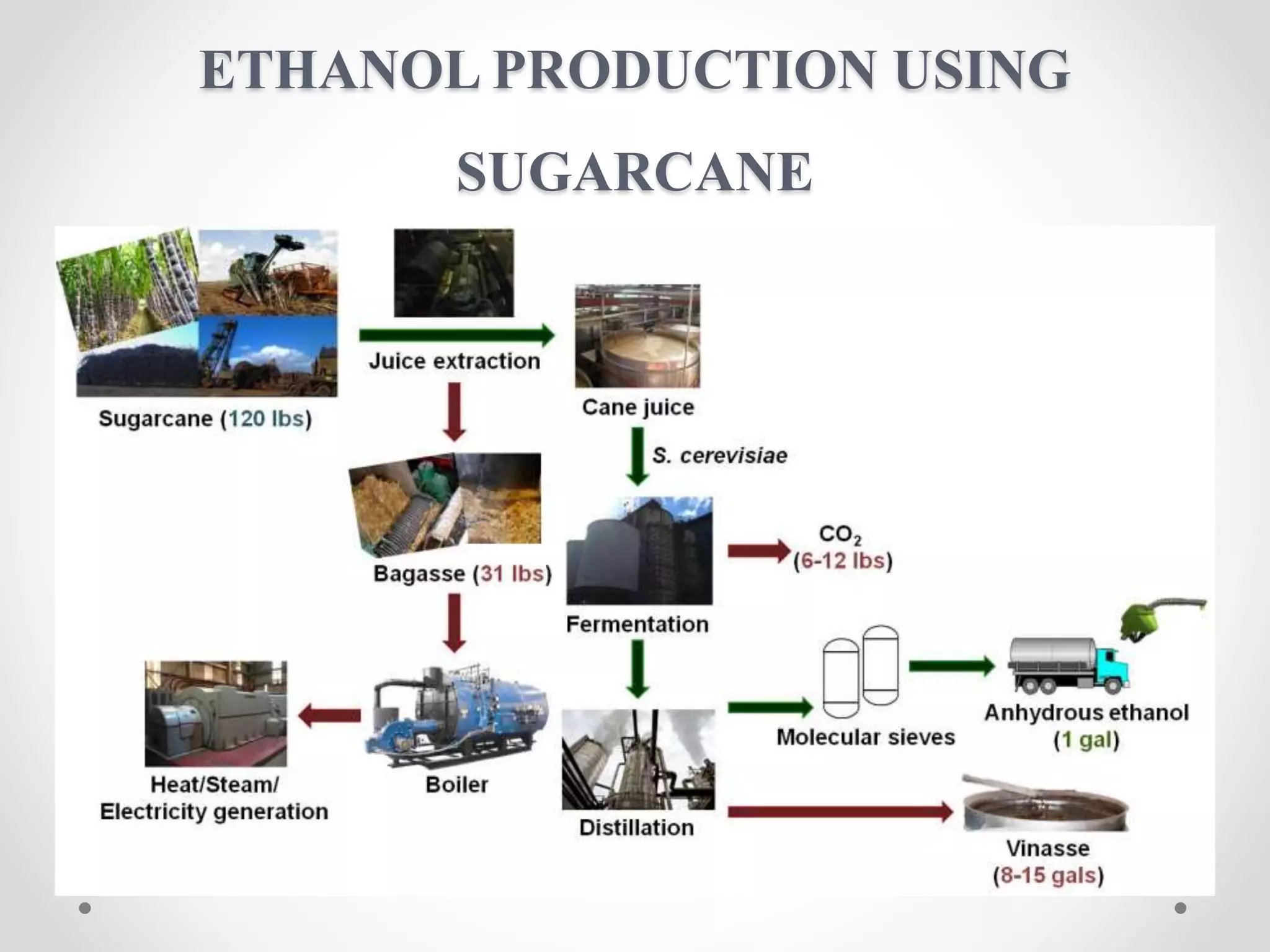 ETHANOL PRODUCTION USING SUGARCANE

Sugarcane (120 lbs)

Juice extraction

Cane juice

S. cerevisiae

Bagasse (31 lbs)

Fermentation

$CO_2$ (6-12 lbs)

Heat/Steam/ Electricity generation

Boiler

Distillation

Molecular sieves

Anhydrous ethanol (1 gal)

Vinasse (8-15 gals)